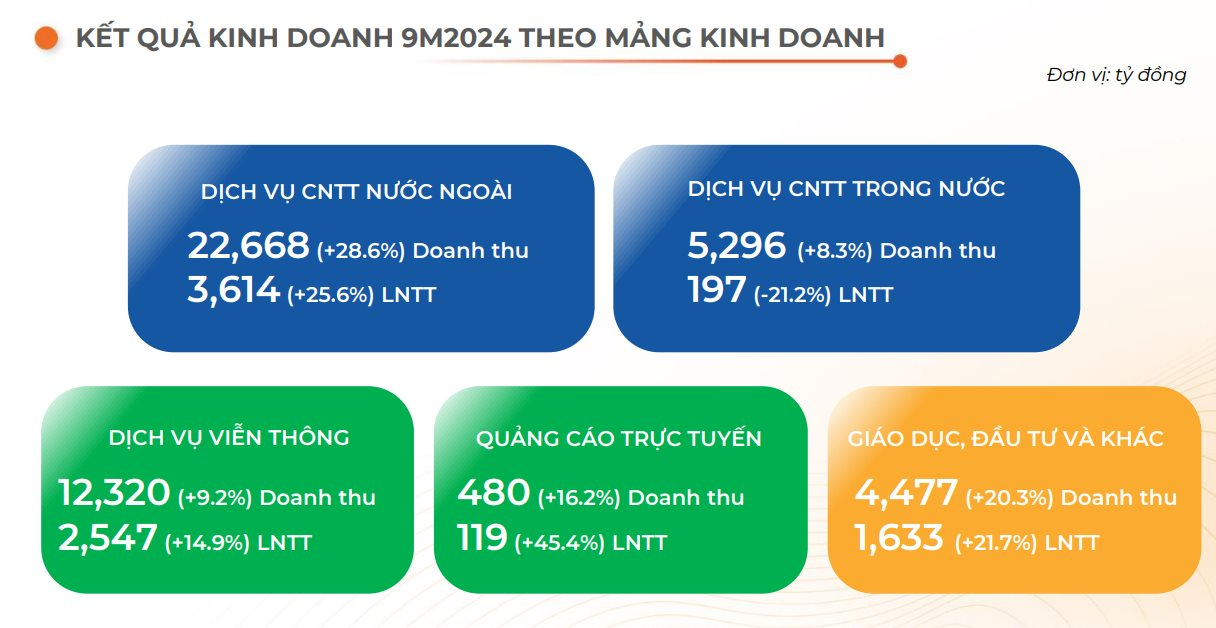 KẾT QUẢ KINH DOANH 9M2024 THEO MẢNG KINH DOANH

Đơn vị: tỷ đồng

DỊCH VỤ CNTT NƯỚC NGOÀI
22,668 (+28.6%) Doanh thu
3,614 (+25.6%) LNTT

DỊCH VỤ CNTT TRONG NƯỚC
5,296 (+8.3%) Doanh thu
197 (-21.2%) LNTT

DỊCH VỤ VIỄN THÔNG
12,320 (+9.2%) Doanh thu
2,547 (+14.9%) LNTT

QUẢNG CÁO TRỰC TUYẾN
480 (+16.2%) Doanh thu
119 (+45.4%) LNTT

GIÁO DỤC, ĐẦU TƯ VÀ KHÁC
4,477 (+20.3%) Doanh thu
1,633 (+21.7%) LNTT